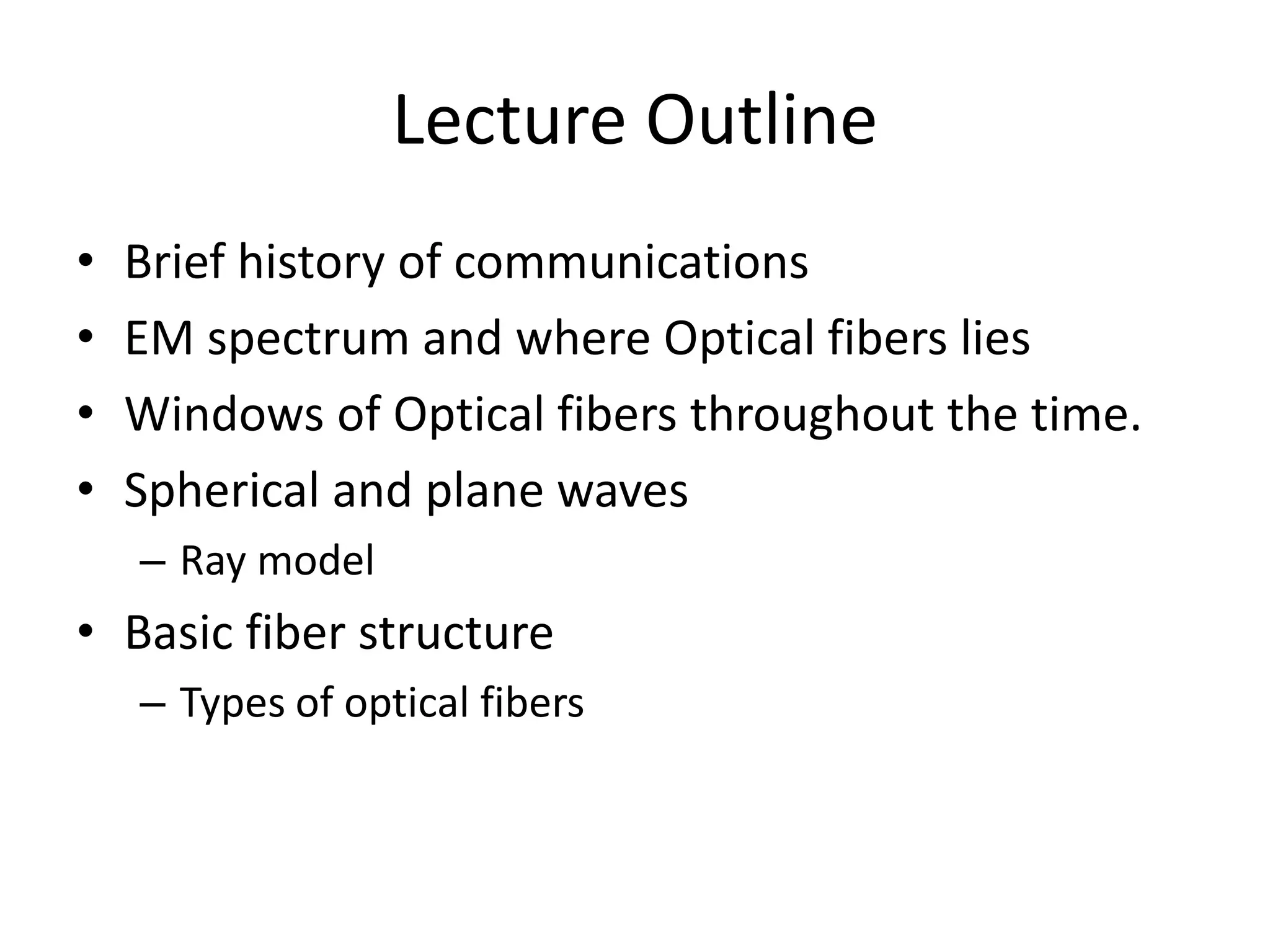 Lecture Outline

• Brief history of communications
• EM spectrum and where Optical fibers lies
• Windows of Optical fibers throughout the time.
• Spherical and plane waves
– Ray model
• Basic fiber structure
– Types of optical fibers